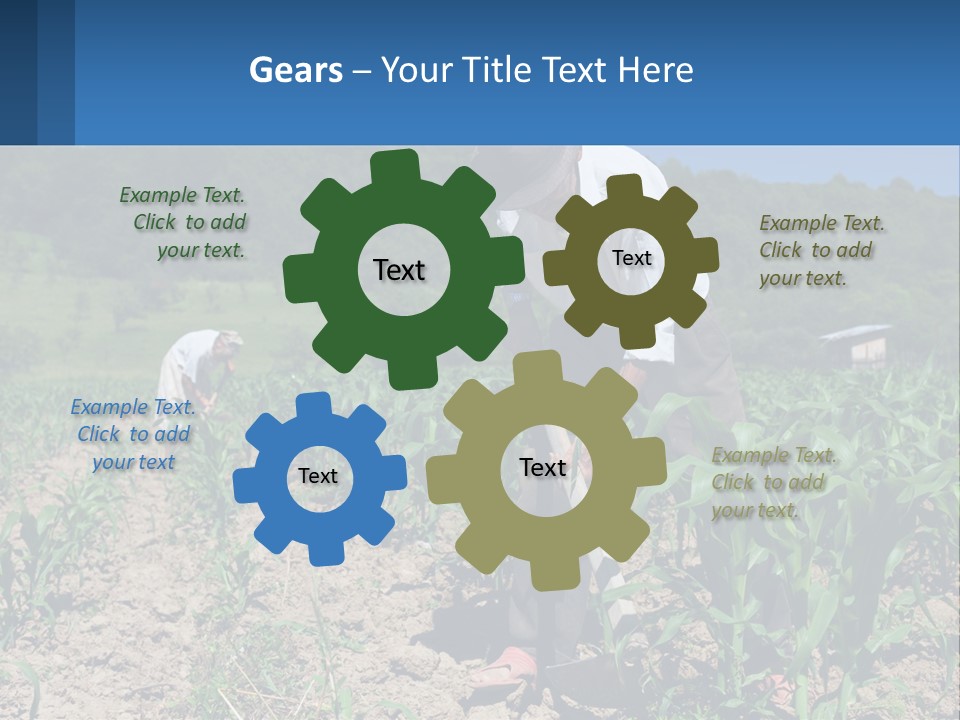 Gears – Your Title Text Here

Example Text. Click to add your text.

Text

Text

Example Text. Click to add your text.

Example Text. Click to add your text

Text

Text

Example Text. Click to add your text.